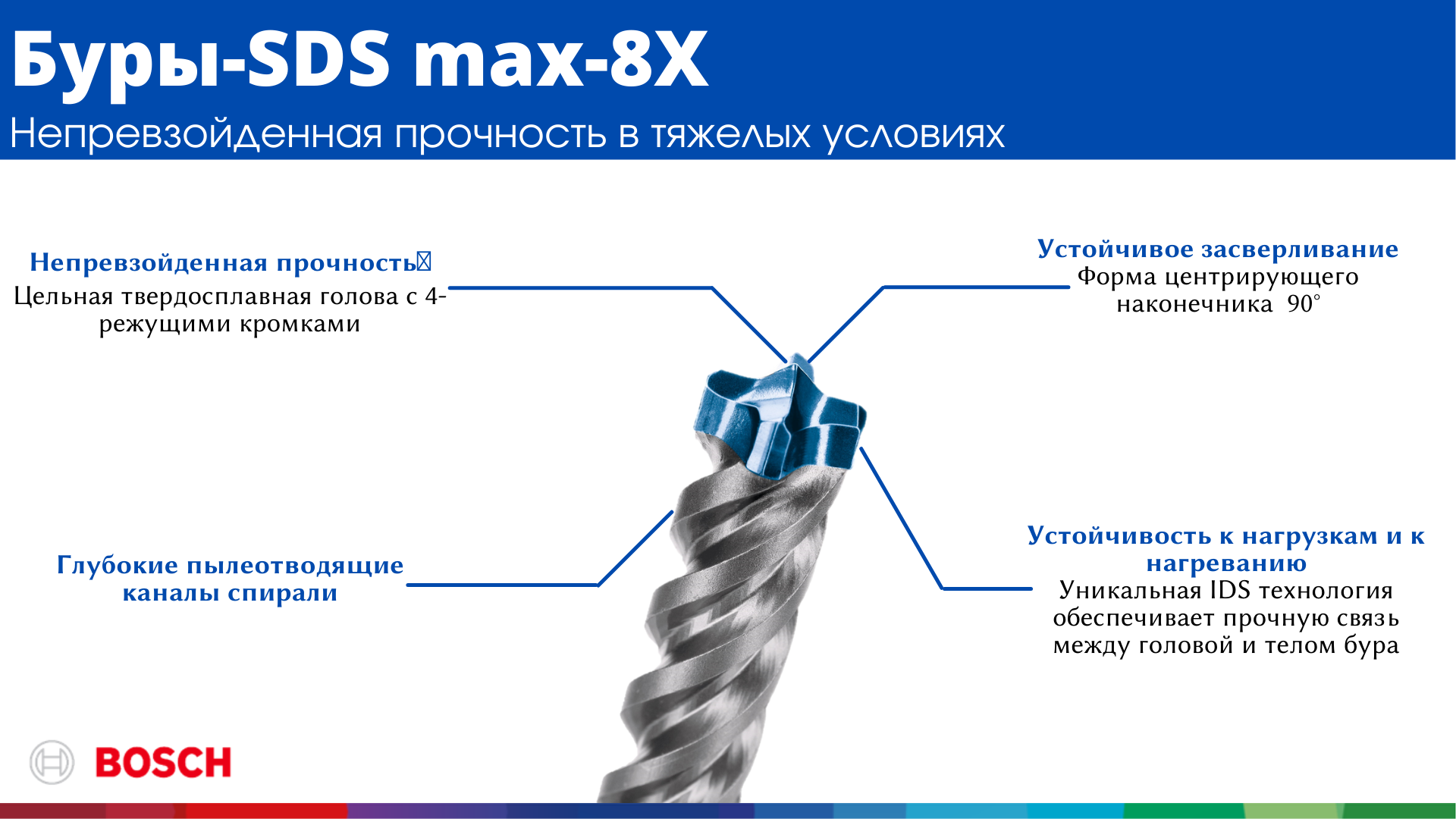 Буры-SDS max-8X
Непревзойденная прочность в тяжелых условиях

Непревзойденная прочность
Цельная твердосплавная голова с 4-режущими кромками

Устойчивое засверливание
Форма центрирующего наконечника 90°

Глубокие пылеотводящие каналы спирали

Устойчивость к нагрузкам и к нагреванию
Уникальная IDS технология обеспечивает прочную связь между головой и телом бура

BOSCH